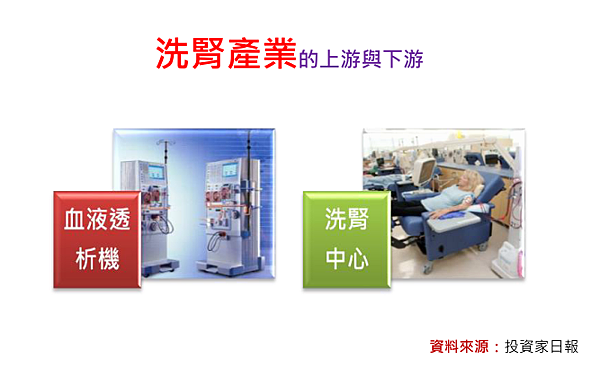 洗腎產業的上游與下游

血液透析機

洗腎中心

資料來源：投資家日報